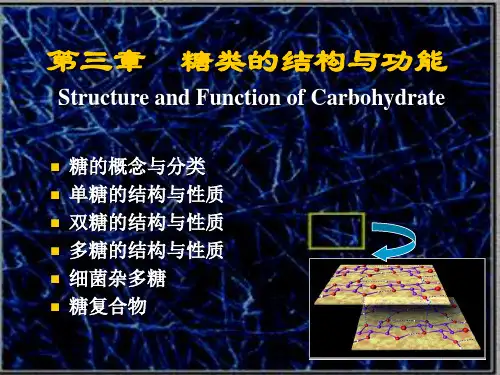 第三章　糖类的结构与功能

Structure and Function of Carbohydrate

- 糖的概念与分类
- 单糖的结构与性质
- 双糖的结构与性质
- 多糖的结构与性质
- 细菌杂多糖
- 糖复合物